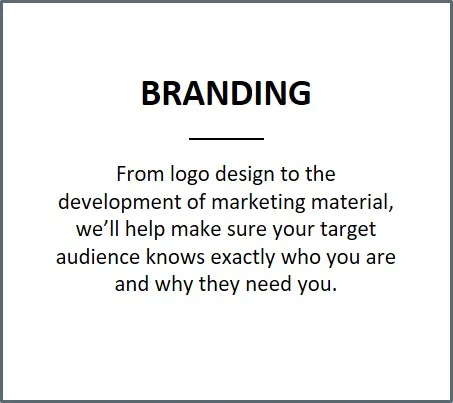 BRANDING

From logo design to the development of marketing material, we’ll help make sure your target audience knows exactly who you are and why they need you.